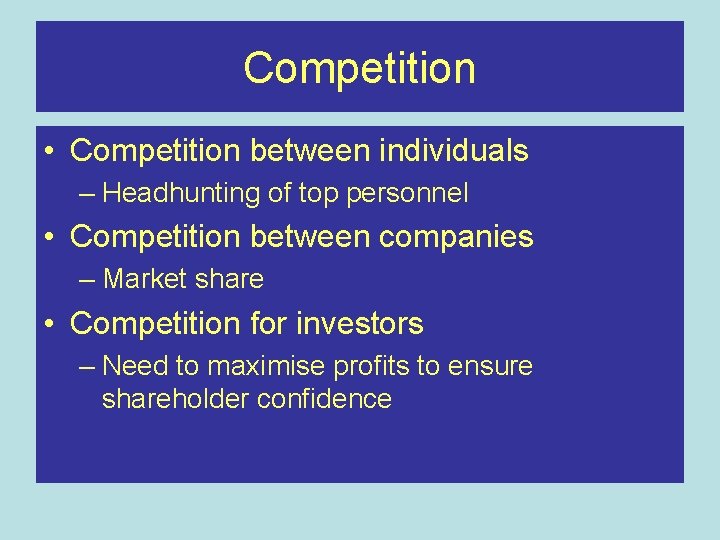 Competition

• Competition between individuals
– Headhunting of top personnel
• Competition between companies
– Market share
• Competition for investors
– Need to maximise profits to ensure shareholder confidence